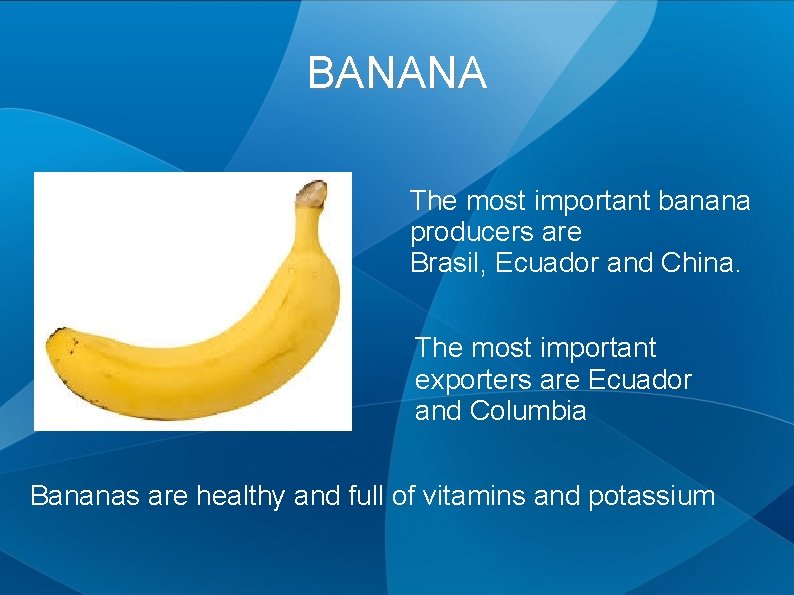 BANANA

The most important banana producers are Brasil, Ecuador and China.

The most important exporters are Ecuador and Columbia

Bananas are healthy and full of vitamins and potassium